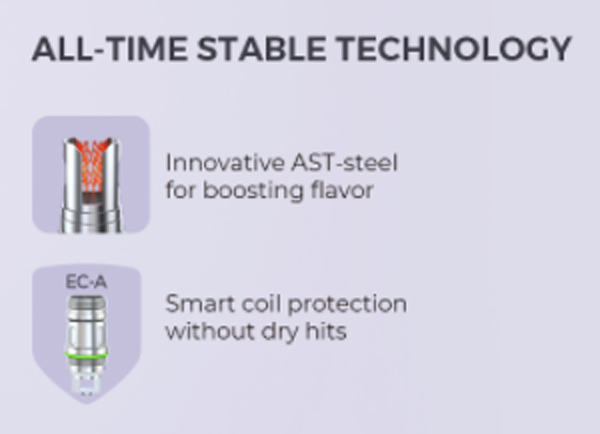 ALL-TIME STABLE TECHNOLOGY

Innovative AST-steel for boosting flavor

EC-A

Smart coil protection without dry hits